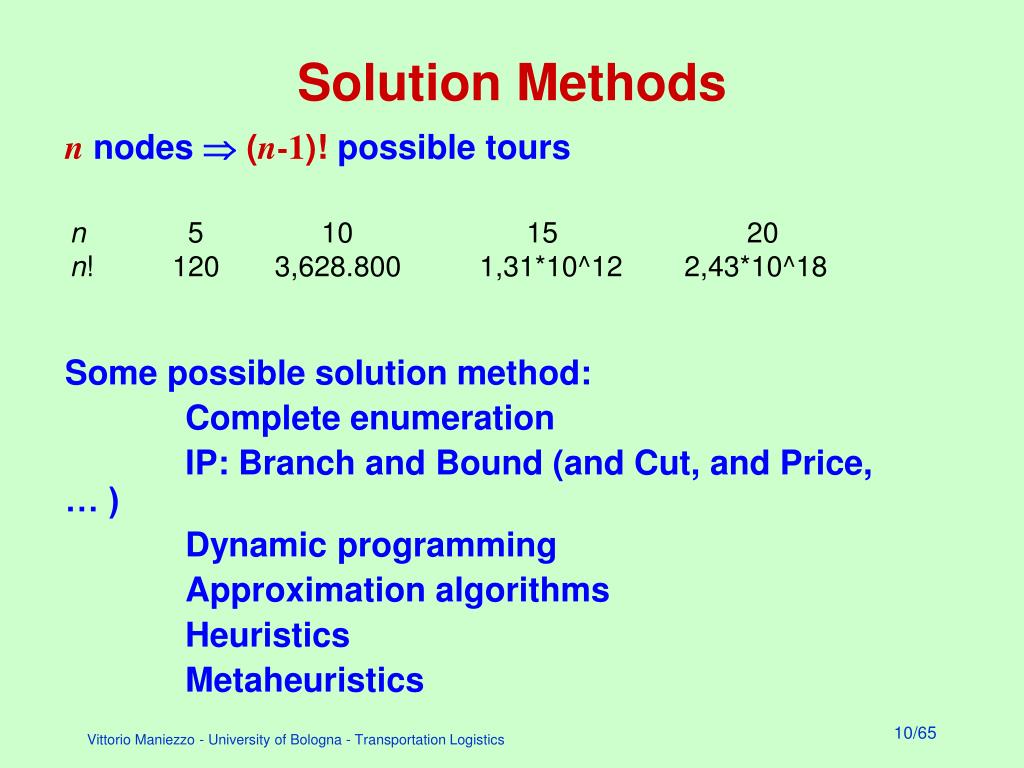 Solution Methods

$n$ nodes $\Rightarrow$ $(n-1)!$ possible tours

| $n$ | 5 | 10 | 15 | 20 |
|---|---|---|---|---|
| $n!$ | 120 | 3,628.800 | 1,31*10^12 | 2,43*10^18 |

Some possible solution method:
Complete enumeration
IP: Branch and Bound (and Cut, and Price, … )
Dynamic programming
Approximation algorithms
Heuristics
Metaheuristics

Vittorio Maniezzo - University of Bologna - Transportation Logistics

10/65